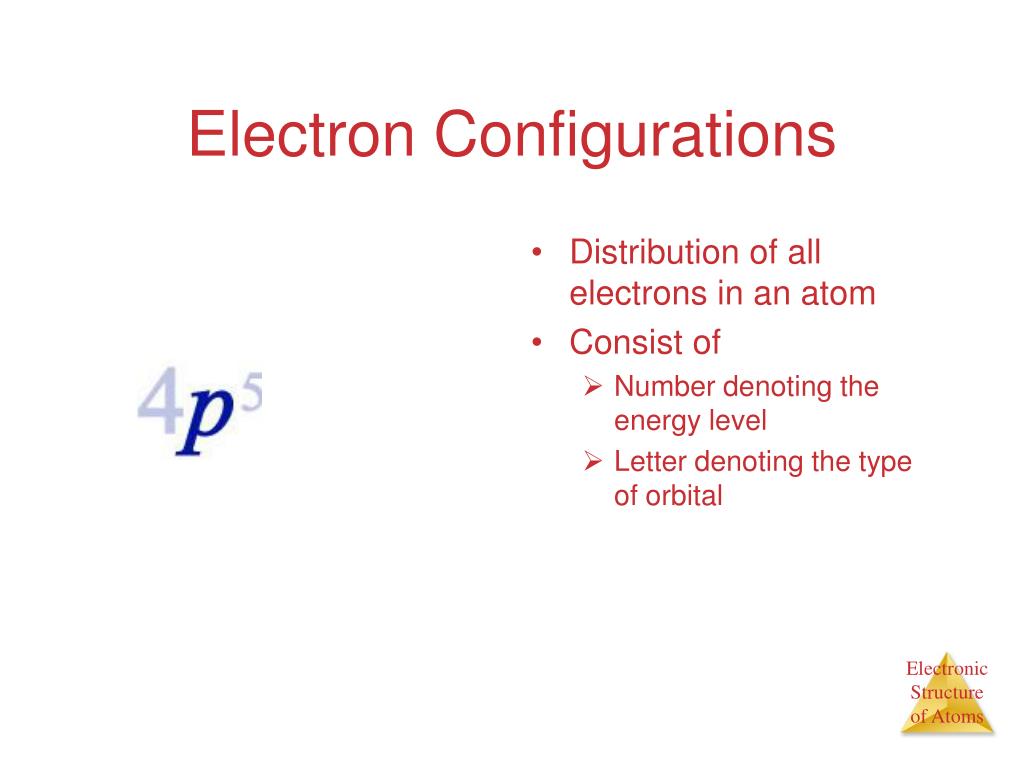 Electron Configurations

$4p^5$

• Distribution of all electrons in an atom
• Consist of
➢ Number denoting the energy level
➢ Letter denoting the type of orbital

Electronic Structure of Atoms